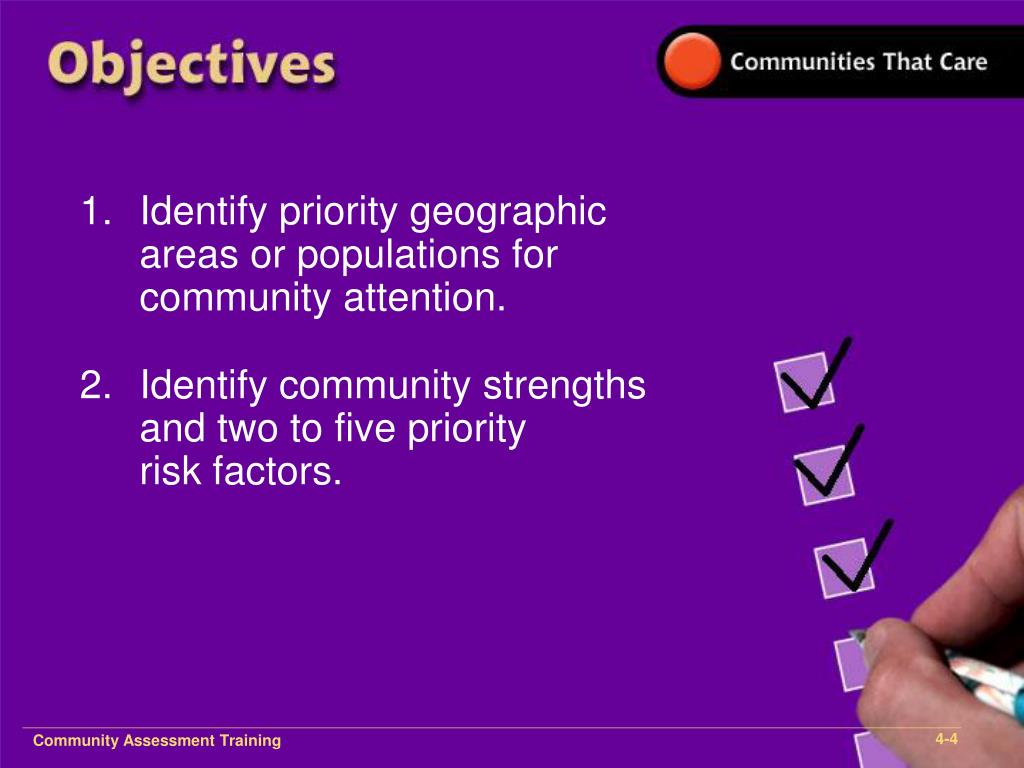 Objectives

Communities That Care

1. Identify priority geographic areas or populations for community attention.

2. Identify community strengths and two to five priority risk factors.

Community Assessment Training

4-4